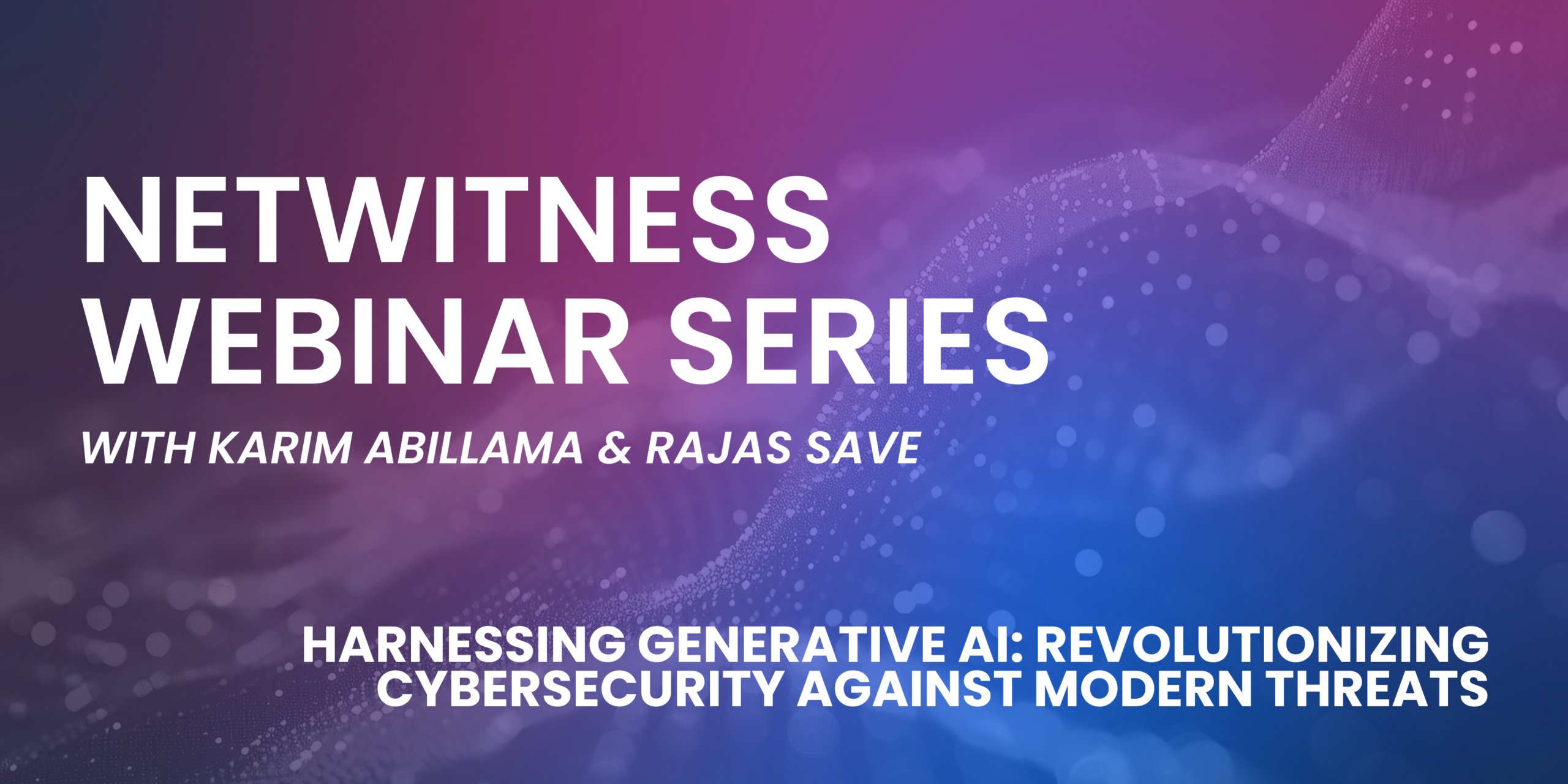 NETWITNESS WEBINAR SERIES

WITH KARIM ABILLAMA & RAJAS SAVE

HARNESSING GENERATIVE AI: REVOLUTIONIZING CYBERSECURITY AGAINST MODERN THREATS